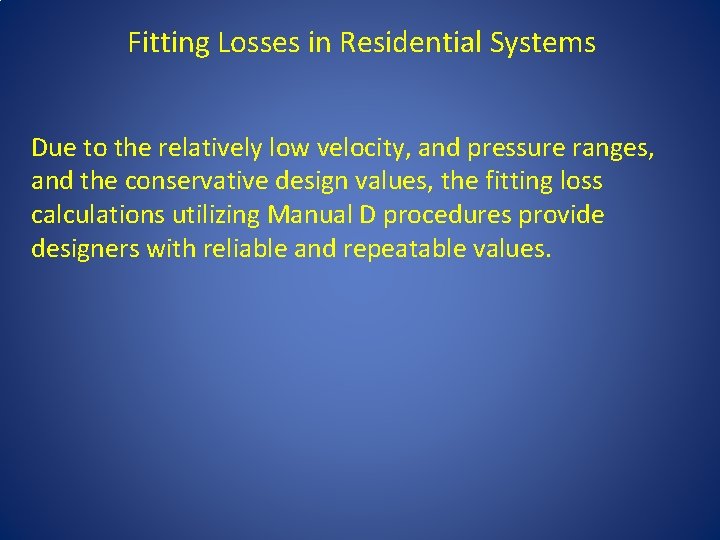 Fitting Losses in Residential Systems

Due to the relatively low velocity, and pressure ranges, and the conservative design values, the fitting loss calculations utilizing Manual D procedures provide designers with reliable and repeatable values.